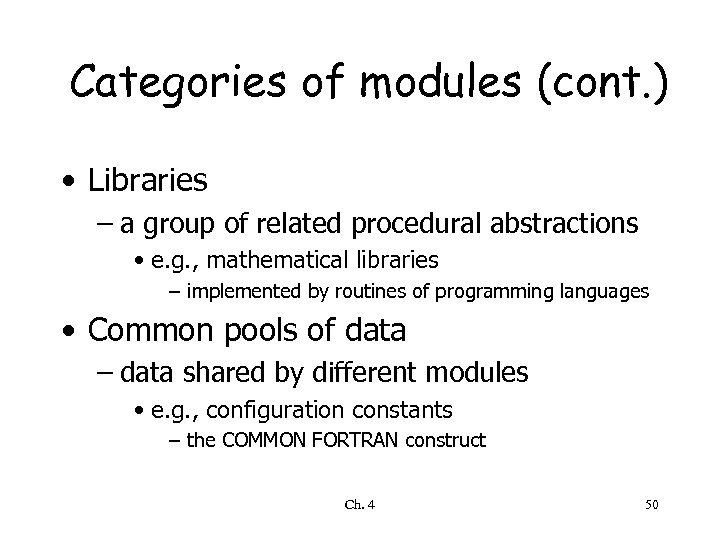 Categories of modules (cont.)

• Libraries

– a group of related procedural abstractions

• e.g., mathematical libraries

– implemented by routines of programming languages

• Common pools of data

– data shared by different modules

• e.g., configuration constants

– the COMMON FORTRAN construct

Ch. 4

50